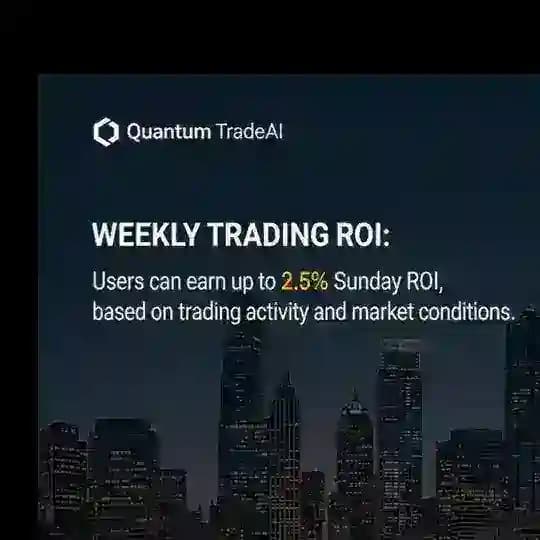 Quantum TradeAI

WEEKLY TRADING ROI:

Users can earn up to 2.5% Sunday ROI, based on trading activity and market conditions.